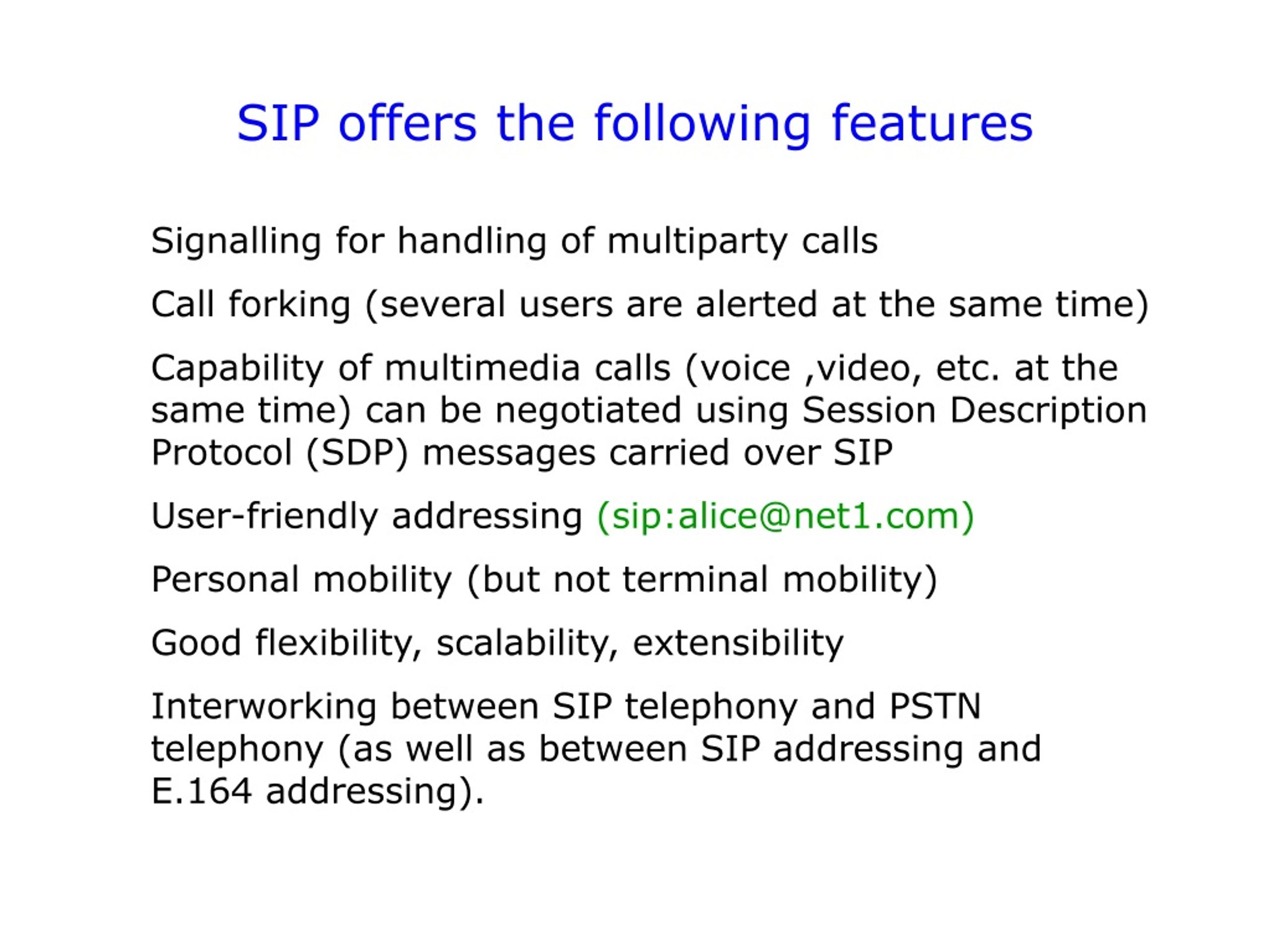 SIP offers the following features

Signalling for handling of multiparty calls

Call forking (several users are alerted at the same time)

Capability of multimedia calls (voice ,video, etc. at the same time) can be negotiated using Session Description Protocol (SDP) messages carried over SIP

User-friendly addressing (sip:alice@net1.com)

Personal mobility (but not terminal mobility)

Good flexibility, scalability, extensibility

Interworking between SIP telephony and PSTN telephony (as well as between SIP addressing and E.164 addressing).